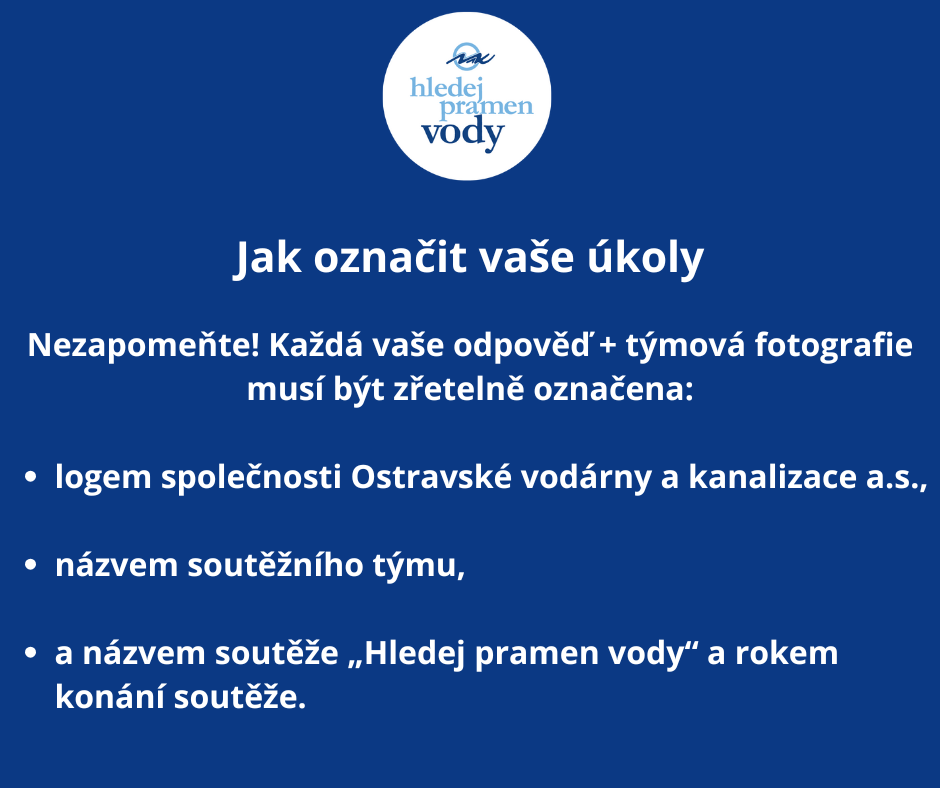 hledej pramen vody

Jak označit vaše úkoly

Nezapomeňte! Každá vaše odpověď + týmová fotografie musí být zřetelně označena:

• logem společnosti Ostravské vodárny a kanalizace a.s.,

• názvem soutěžního týmu,

• a názvem soutěže „Hledej pramen vody“ a rokem konání soutěže.